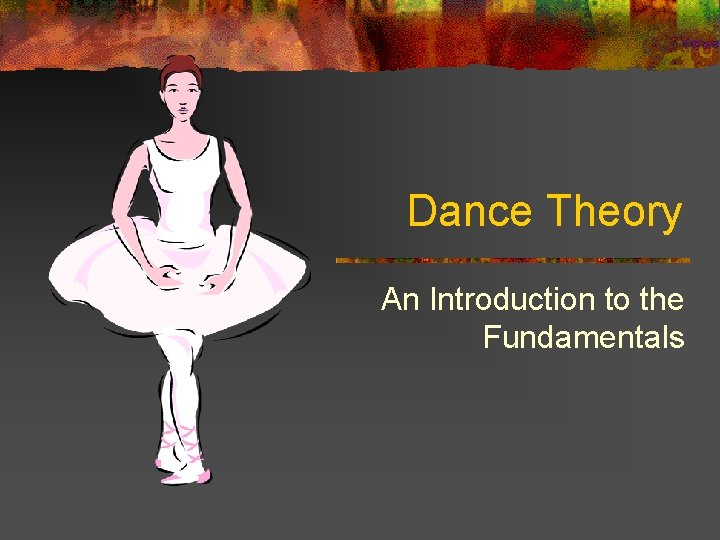 Dance Theory

An Introduction to the Fundamentals